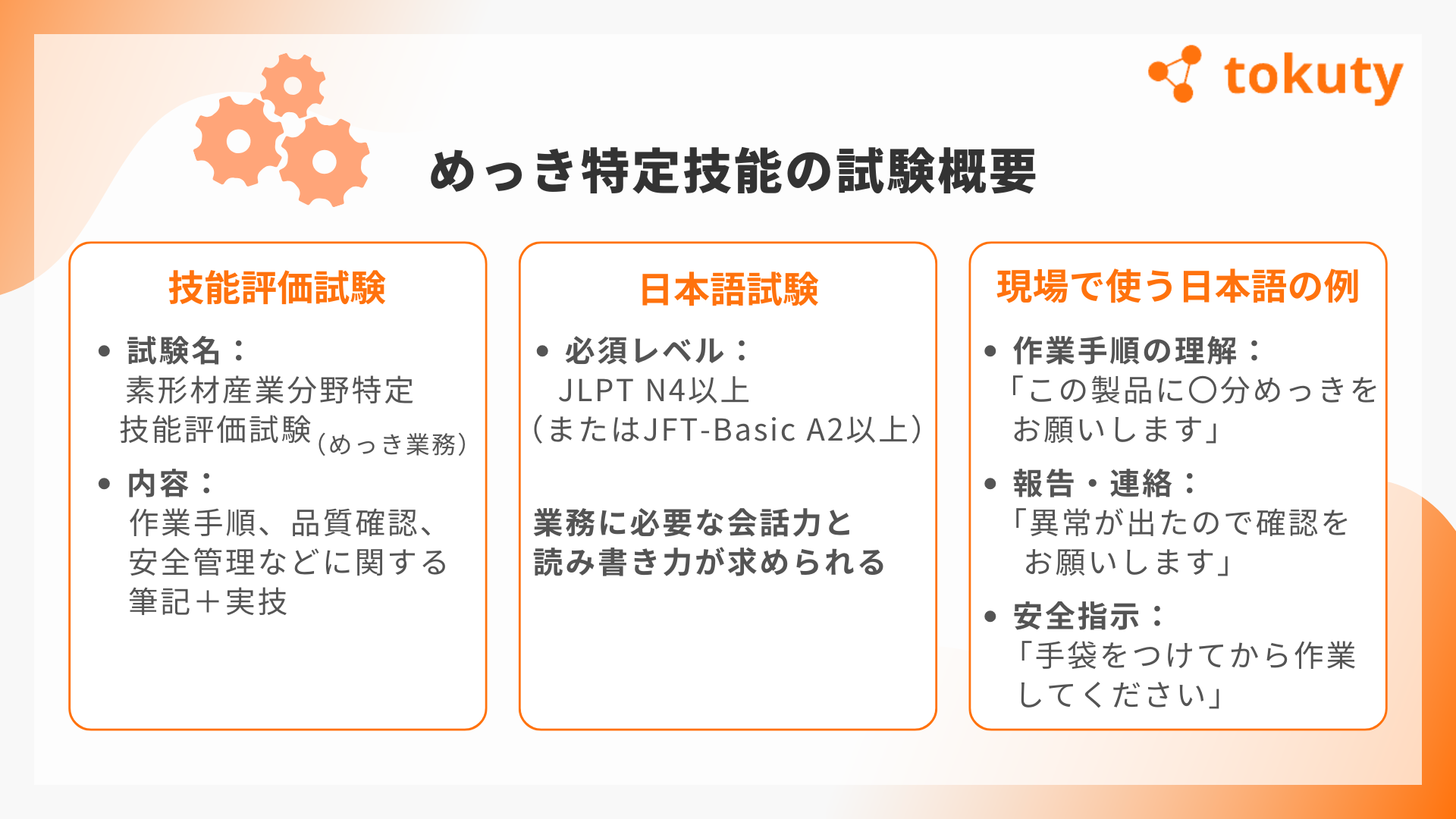 tokuty

めっき特定技能の試験概要

技能評価試験

• 試験名：
素形材産業分野特定技能評価試験（めっき業務）

• 内容：
作業手順、品質確認、安全管理などに関する筆記＋実技

日本語試験

• 必須レベル：
JLPT N4以上
（またはJFT-Basic A2以上）

業務に必要な会話力と読み書き力が求められる

現場で使う日本語の例

• 作業手順の理解：
「この製品に〇分めっきをお願いします」

• 報告・連絡：
「異常が出たので確認をお願いします」

• 安全指示：
「手袋をつけてから作業してください」